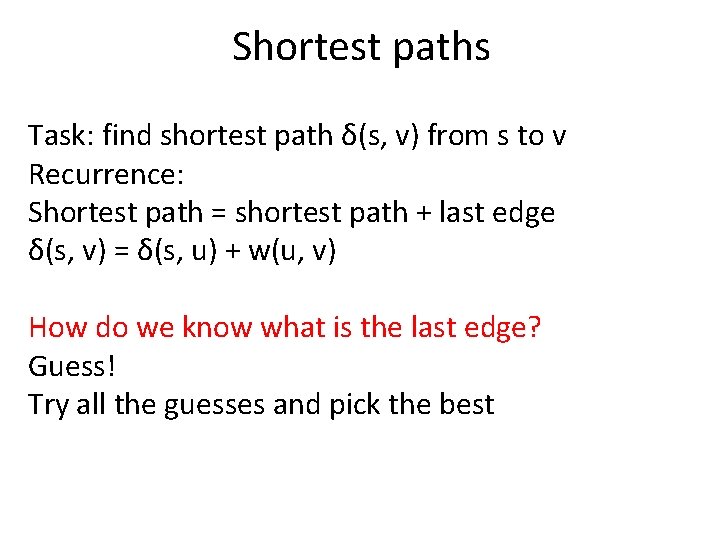 Shortest paths

Task: find shortest path $\delta(s, v)$ from s to v
Recurrence:
Shortest path = shortest path + last edge
$\delta(s, v) = \delta(s, u) + w(u, v)$

How do we know what is the last edge?
Guess!
Try all the guesses and pick the best